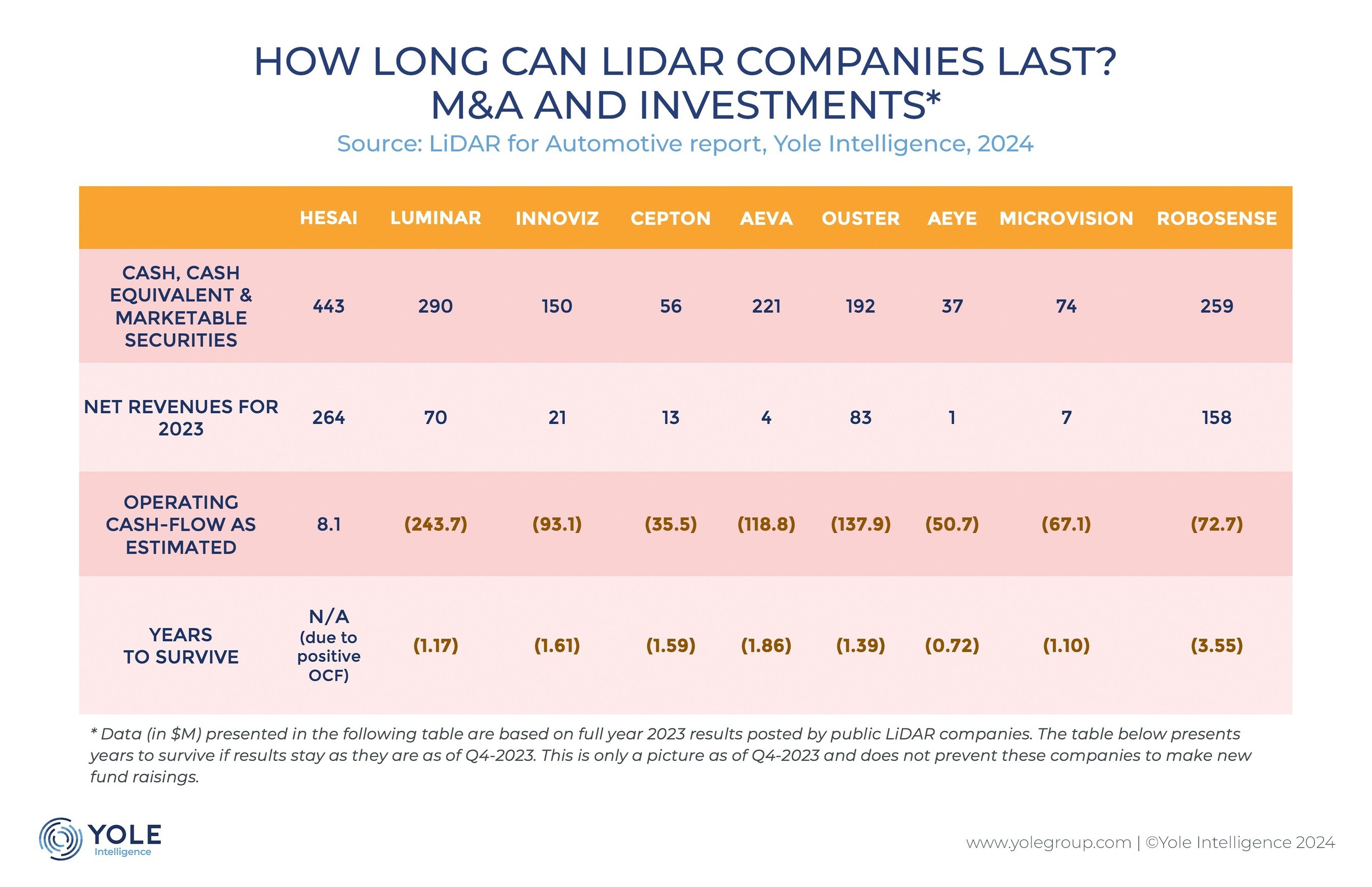 HOW LONG CAN LIDAR COMPANIES LAST?
M&A AND INVESTMENTS*

Source: LiDAR for Automotive report, Yole Intelligence, 2024

| | HESAI | LUMINAR | INNOVIZ | CEPTON | AEVA | OUSTER | AEYE | MICROVISION | ROBOSENSE |
|---|---|---|---|---|---|---|---|---|---|
| CASH, CASH EQUIVALENT & MARKETABLE SECURITIES | 443 | 290 | 150 | 56 | 221 | 192 | 37 | 74 | 259 |
| NET REVENUES FOR 2023 | 264 | 70 | 21 | 13 | 4 | 83 | 1 | 7 | 158 |
| OPERATING CASH-FLOW AS ESTIMATED | 8.1 | (243.7) | (93.1) | (35.5) | (118.8) | (137.9) | (50.7) | (67.1) | (72.7) |
| YEARS TO SURVIVE | N/A (due to positive OCF) | (1.17) | (1.61) | (1.59) | (1.86) | (1.39) | (0.72) | (1.10) | (3.55) |

* Data (in $M) presented in the following table are based on full year 2023 results posted by public LiDAR companies. The table below presents years to survive if results stay as they are as of Q4-2023. This is only a picture as of Q4-2023 and does not prevent these companies to make new fund raisings.

YOLE Intelligence

www.yolegroup.com | ©Yole Intelligence 2024